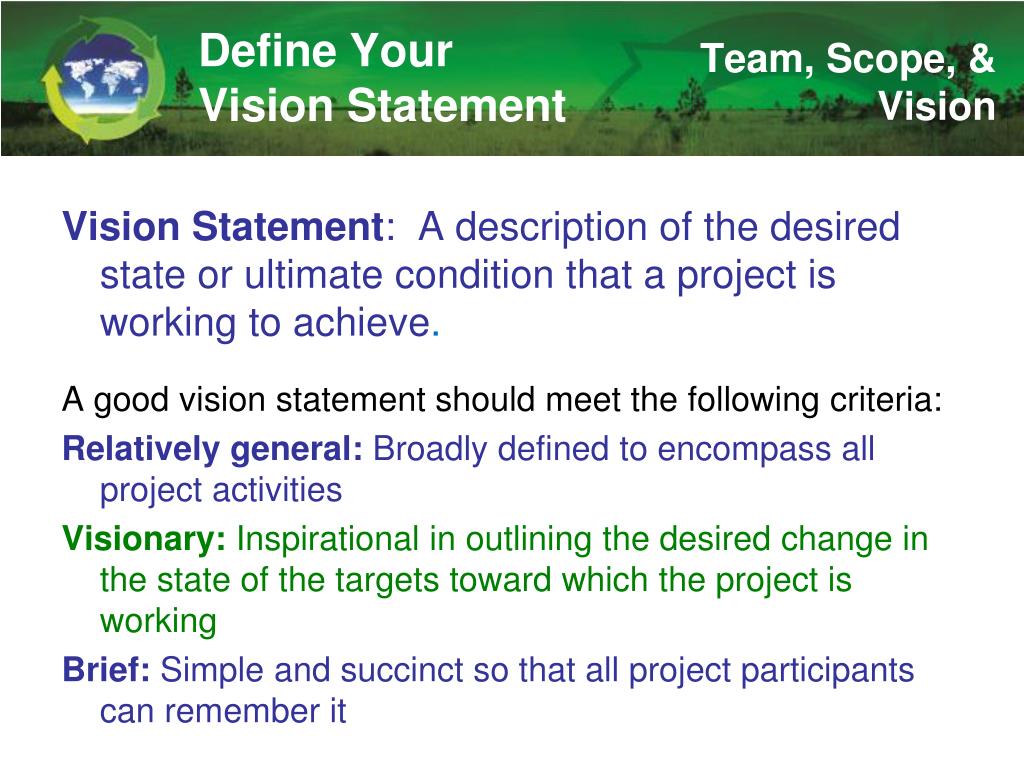 Define Your Vision Statement

Team, Scope, & Vision

Vision Statement: A description of the desired state or ultimate condition that a project is working to achieve.

A good vision statement should meet the following criteria:

Relatively general: Broadly defined to encompass all project activities

Visionary: Inspirational in outlining the desired change in the state of the targets toward which the project is working

Brief: Simple and succinct so that all project participants can remember it